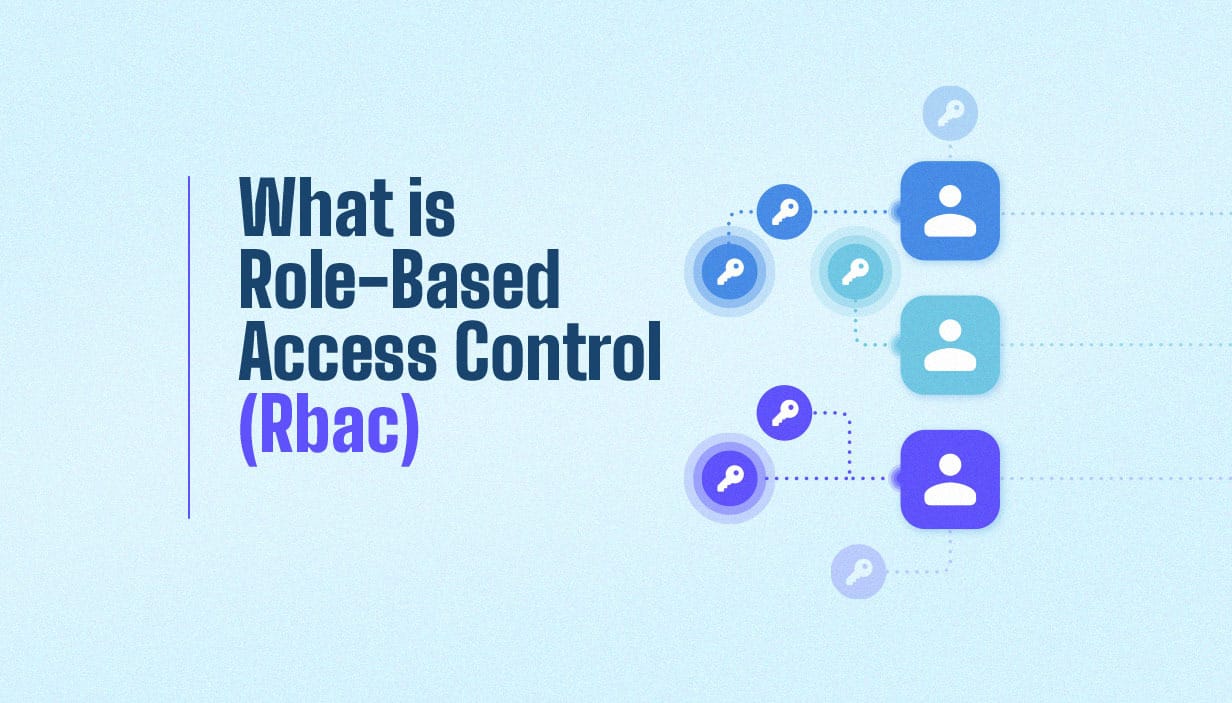 What is Role-Based Access Control (Rbac)